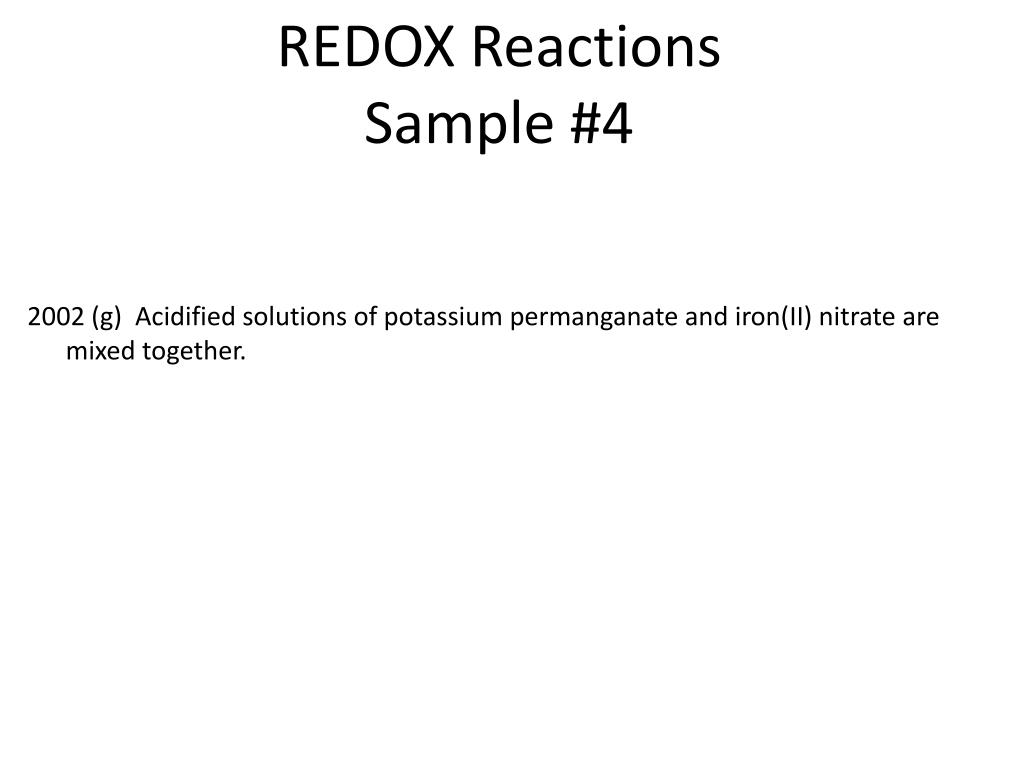 REDOX Reactions
Sample #4

2002 (g) Acidified solutions of potassium permanganate and iron(II) nitrate are mixed together.